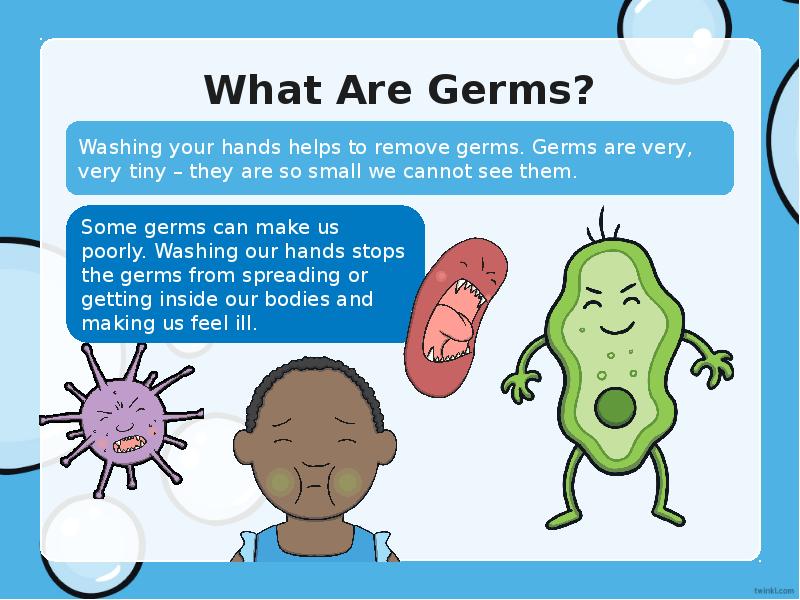 What Are Germs?

Washing your hands helps to remove germs. Germs are very, very tiny – they are so small we cannot see them.

Some germs can make us poorly. Washing our hands stops the germs from spreading or getting inside our bodies and making us feel ill.

twinkl.com